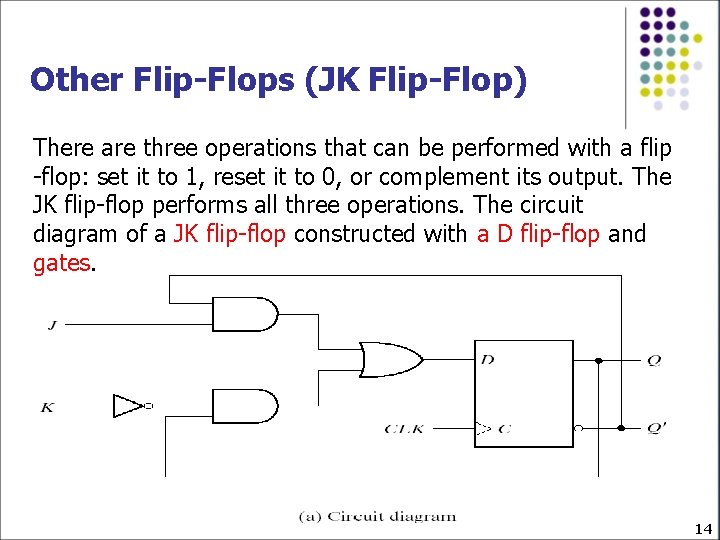 Other Flip-Flops (JK Flip-Flop)

There are three operations that can be performed with a flip -flop: set it to 1, reset it to 0, or complement its output. The JK flip-flop performs all three operations. The circuit diagram of a JK flip-flop constructed with a D flip-flop and gates.

J

K

D

CLK

C

Q

Q'

(a) Circuit diagram

14